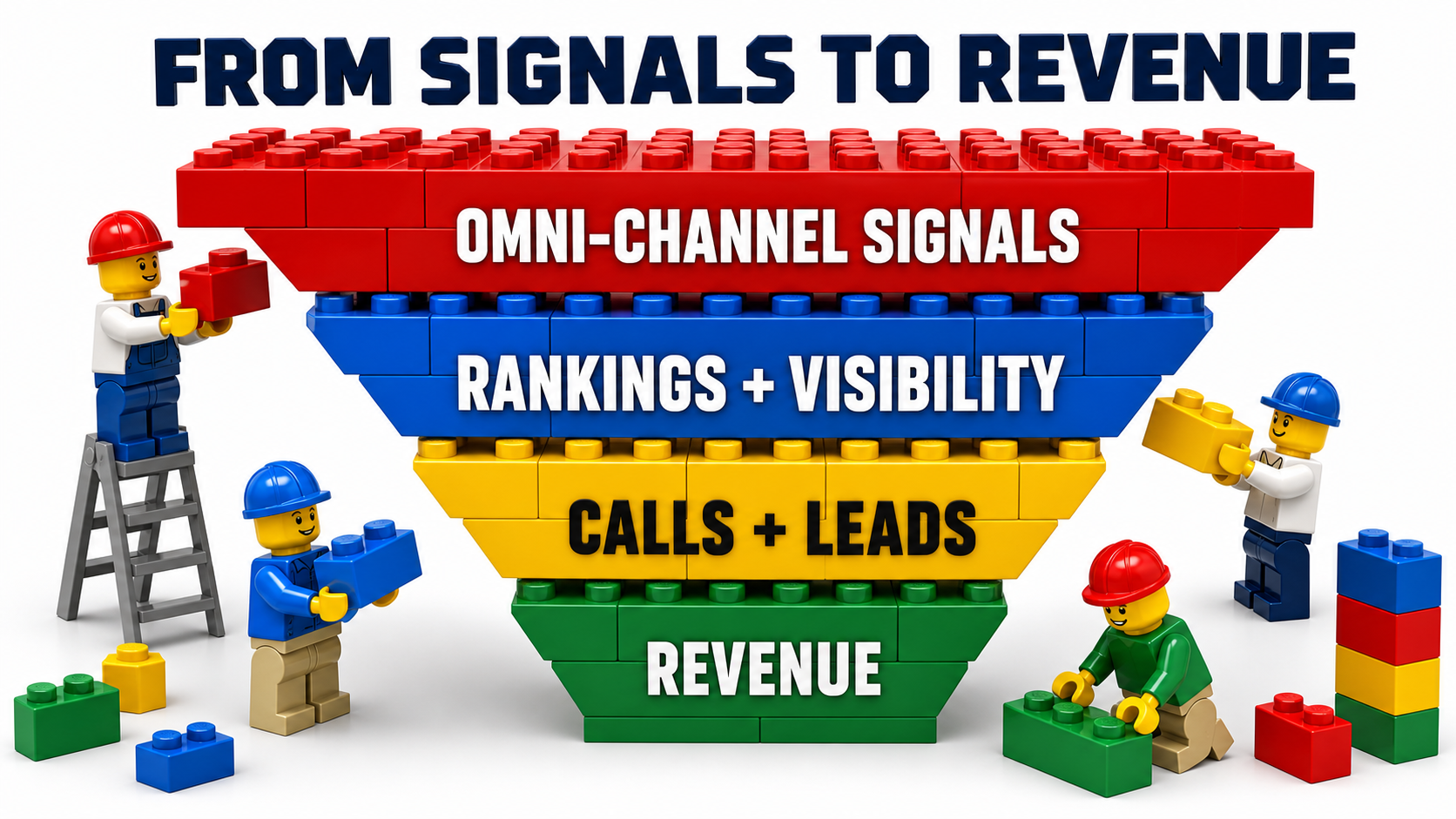 FROM SIGNALS TO REVENUE

OMNI-CHANNEL SIGNALS

RANKINGS + VISIBILITY

CALLS + LEADS

REVENUE